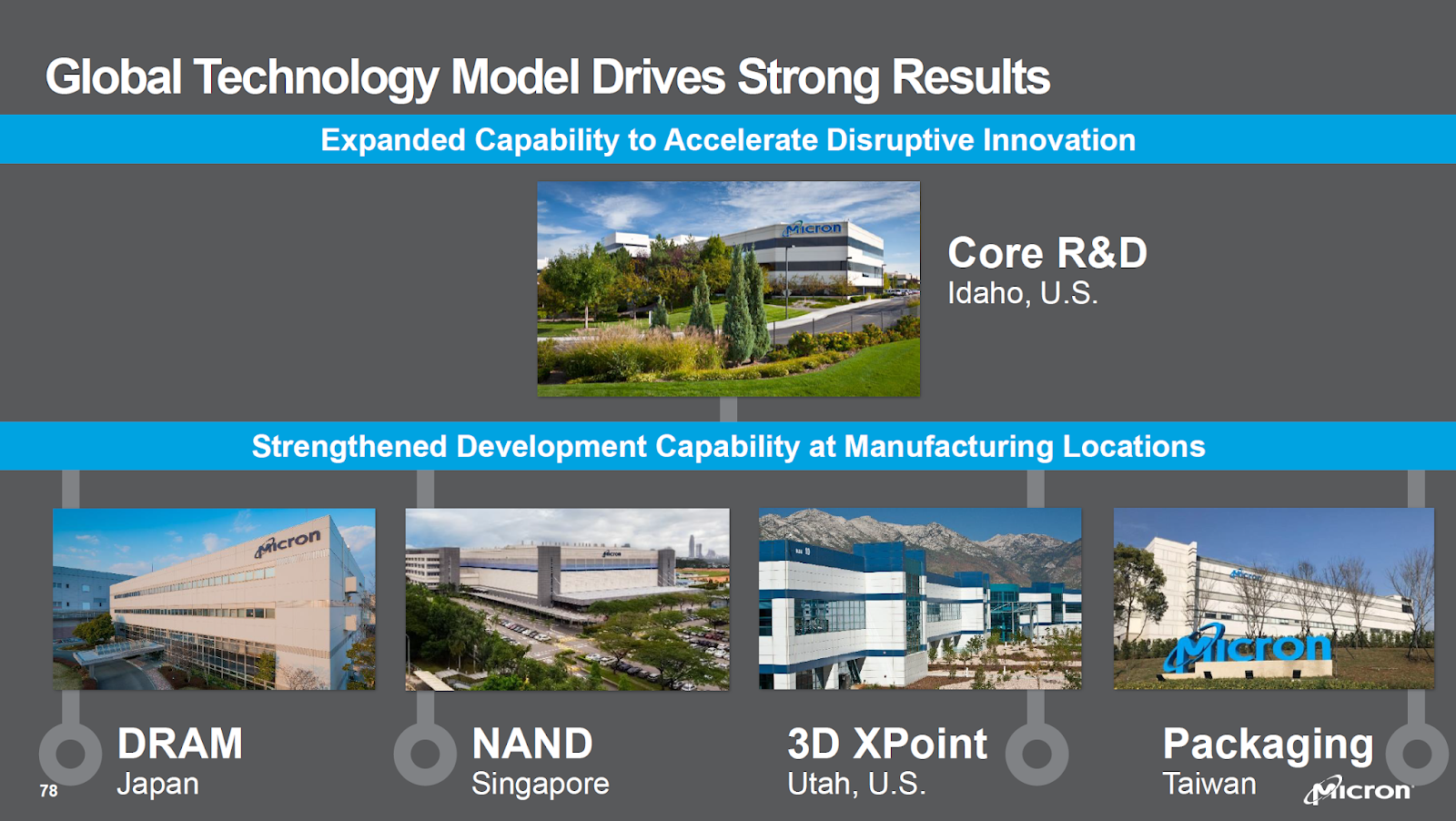 Global Technology Model Drives Strong Results

Expanded Capability to Accelerate Disruptive Innovation

Micron

Core R&D
Idaho, U.S.

Strengthened Development Capability at Manufacturing Locations

Micron

Micron

Micron

Micron

DRAM
Japan

NAND
Singapore

3D XPoint
Utah, U.S.

Packaging
Taiwan

78

Micron